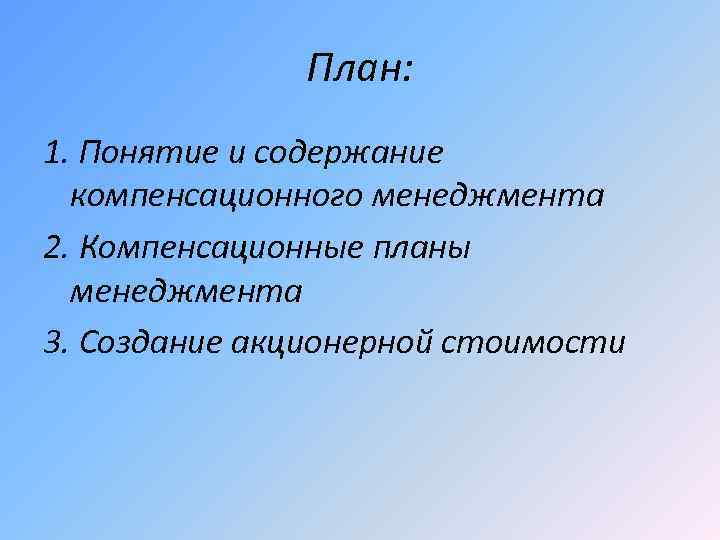 План:

1. Понятие и содержание компенсационного менеджмента

2. Компенсационные планы менеджмента

3. Создание акционерной стоимости